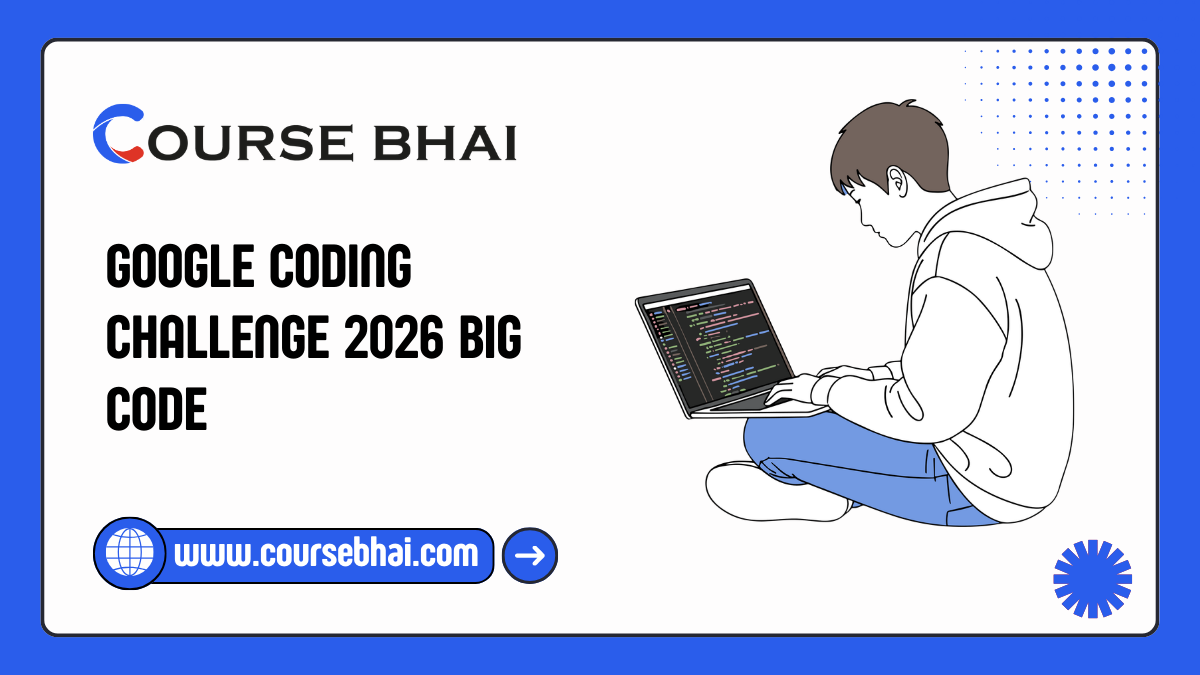 COURSE BHAI

GOOGLE CODING CHALLENGE 2026 BIG CODE

www.coursebhai.com